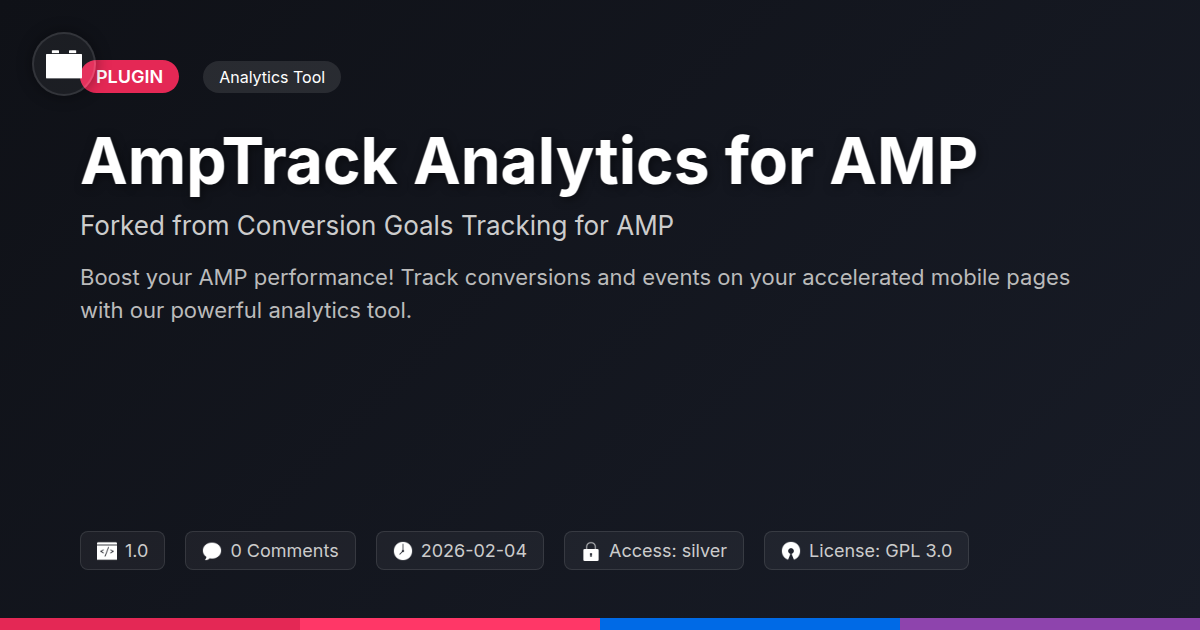 PLUGIN

Analytics Tool

AmpTrack Analytics for AMP

Forked from Conversion Goals Tracking for AMP

Boost your AMP performance! Track conversions and events on your accelerated mobile pages with our powerful analytics tool.

1.0

0 Comments

2026-02-04

Access: silver

License: GPL 3.0